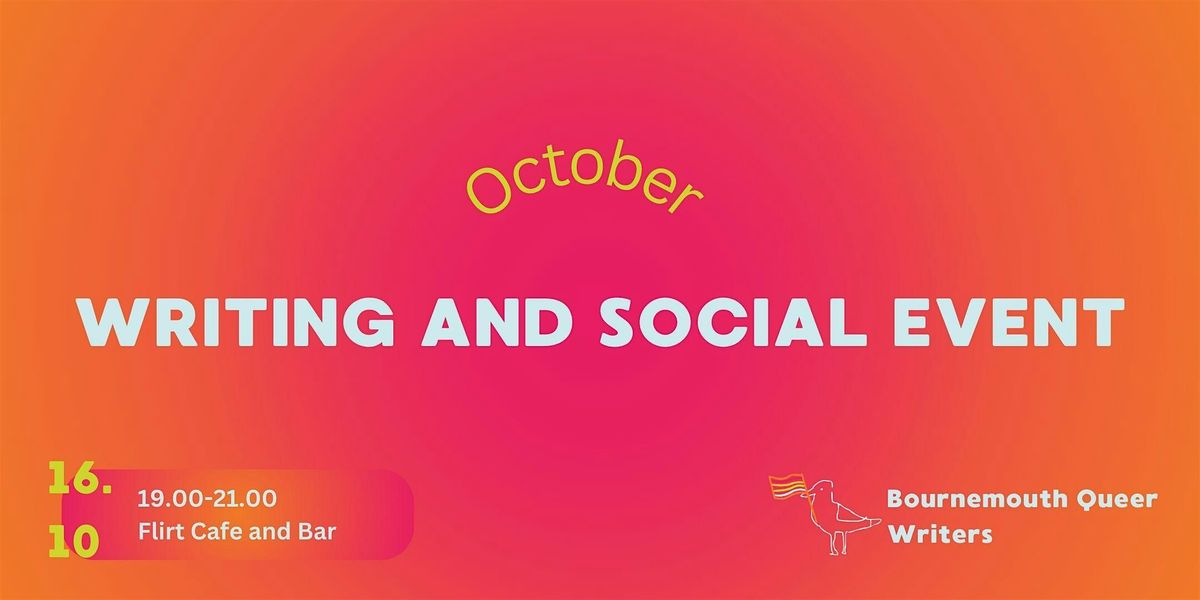 October

WRITING AND SOCIAL EVENT

16.
10

19.00-21.00
Flirt Cafe and Bar

Bournemouth Queer Writers